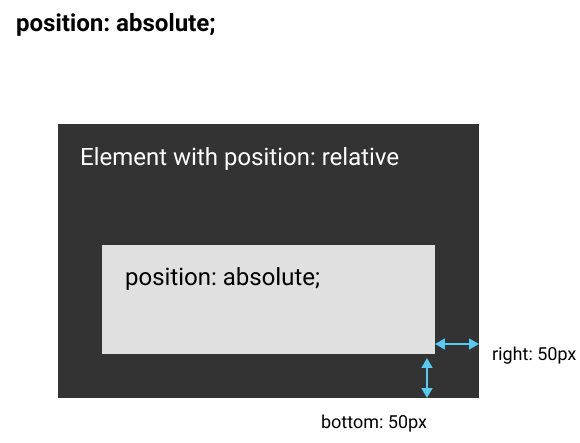 position: absolute;

Element with position: relative

position: absolute;

right: 50px

bottom: 50px